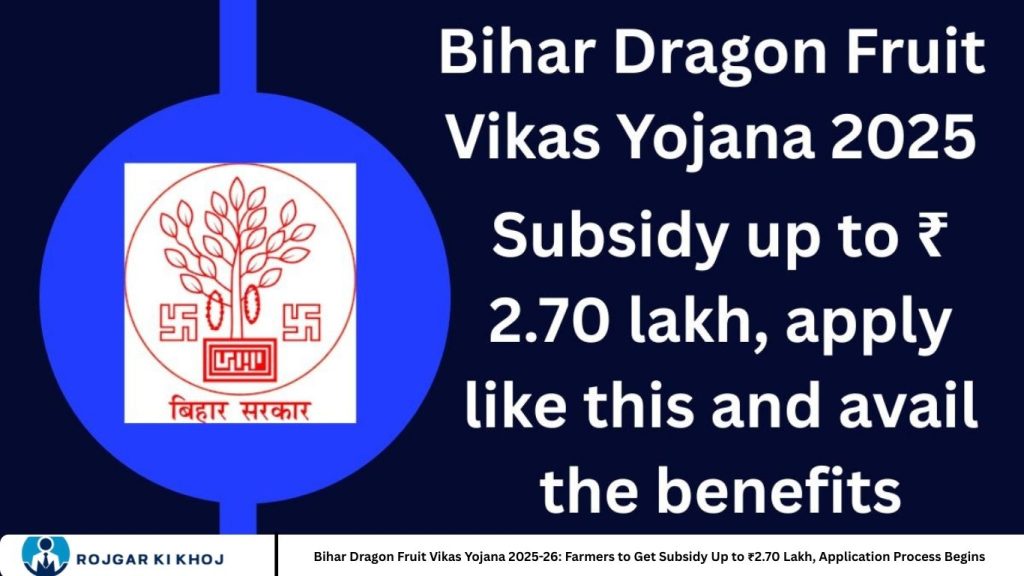 Bihar Dragon Fruit Vikas Yojana 2025

Subsidy up to ₹ 2.70 lakh, apply like this and avail the benefits

बिहार सरकार

ROJGAR KI KHOJ

Bihar Dragon Fruit Vikas Yojana 2025-26: Farmers to Get Subsidy Up to ₹2.70 Lakh, Application Process Begins